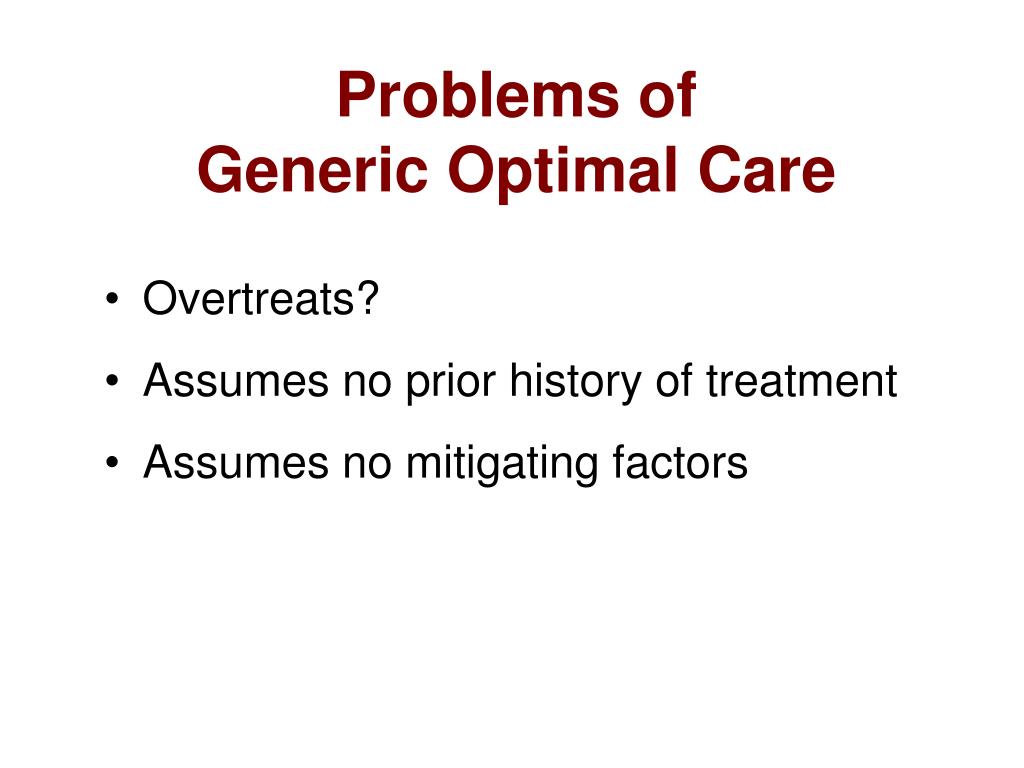 Problems of
Generic Optimal Care

• Overtreats?
• Assumes no prior history of treatment
• Assumes no mitigating factors